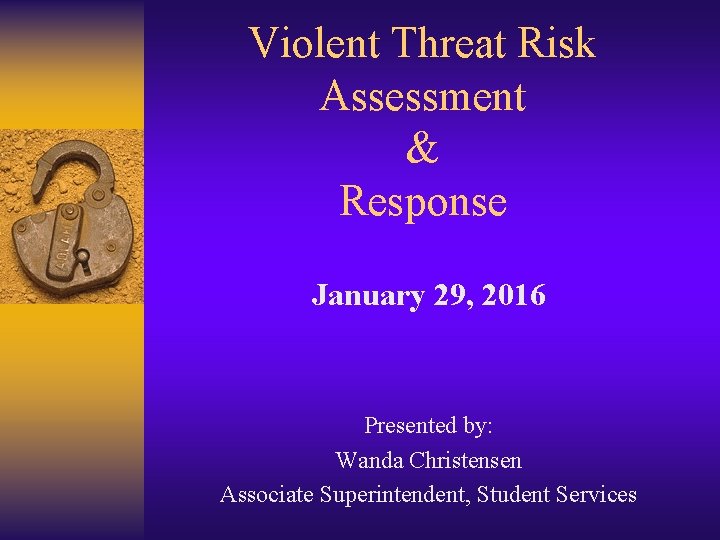 Violent Threat Risk Assessment & Response

January 29, 2016

Presented by:
Wanda Christensen
Associate Superintendent, Student Services